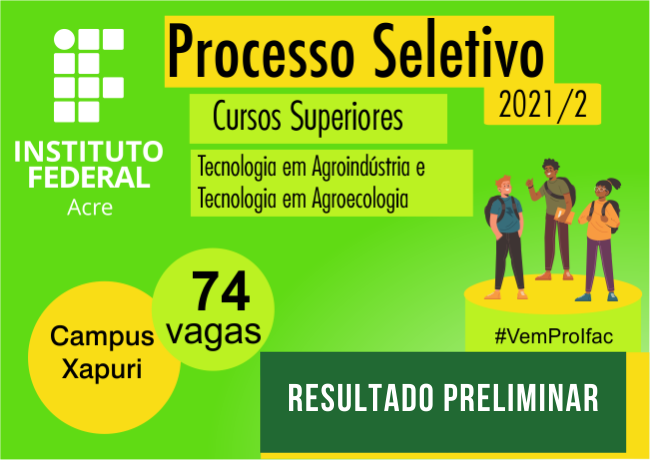 INSTITUTO FEDERAL
Acre

Processo Seletivo
2021/2

Cursos Superiores

Tecnologia em Agroindústria e
Tecnologia em Agroecologia

74
vagas

Campus
Xapuri

#VemProIfac

RESULTADO PRELIMINAR